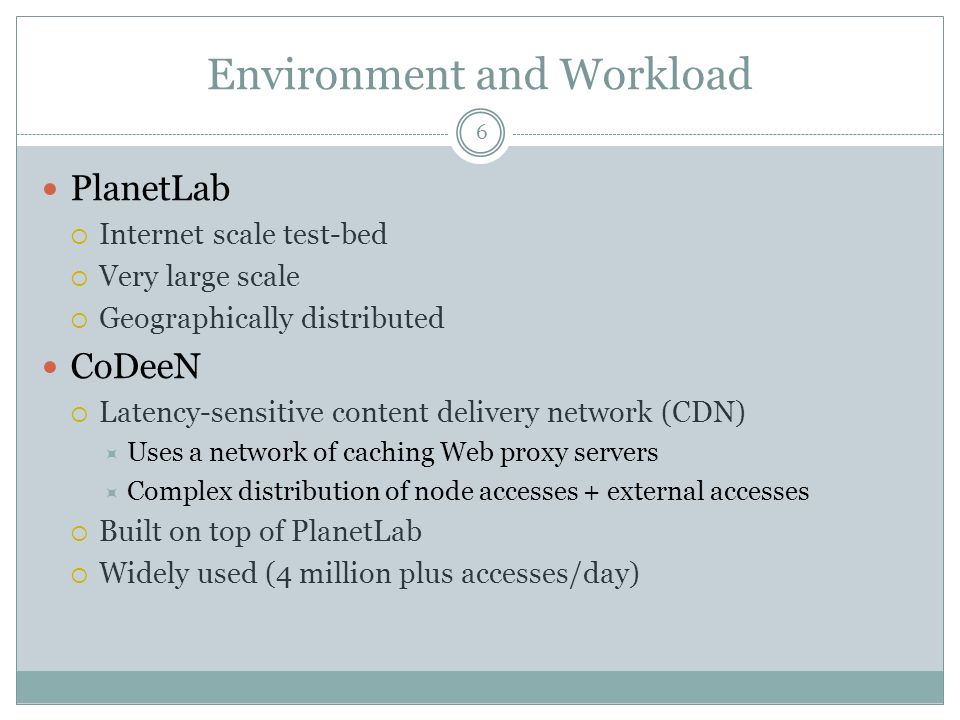 Environment and Workload

6

PlanetLab

Internet scale test-bed

Very large scale

Geographically distributed

CoDeeN

Latency-sensitive content delivery network (CDN)

Uses a network of caching Web proxy servers

Complex distribution of node accesses + external accesses

Built on top of PlanetLab

Widely used (4 million plus accesses/day)